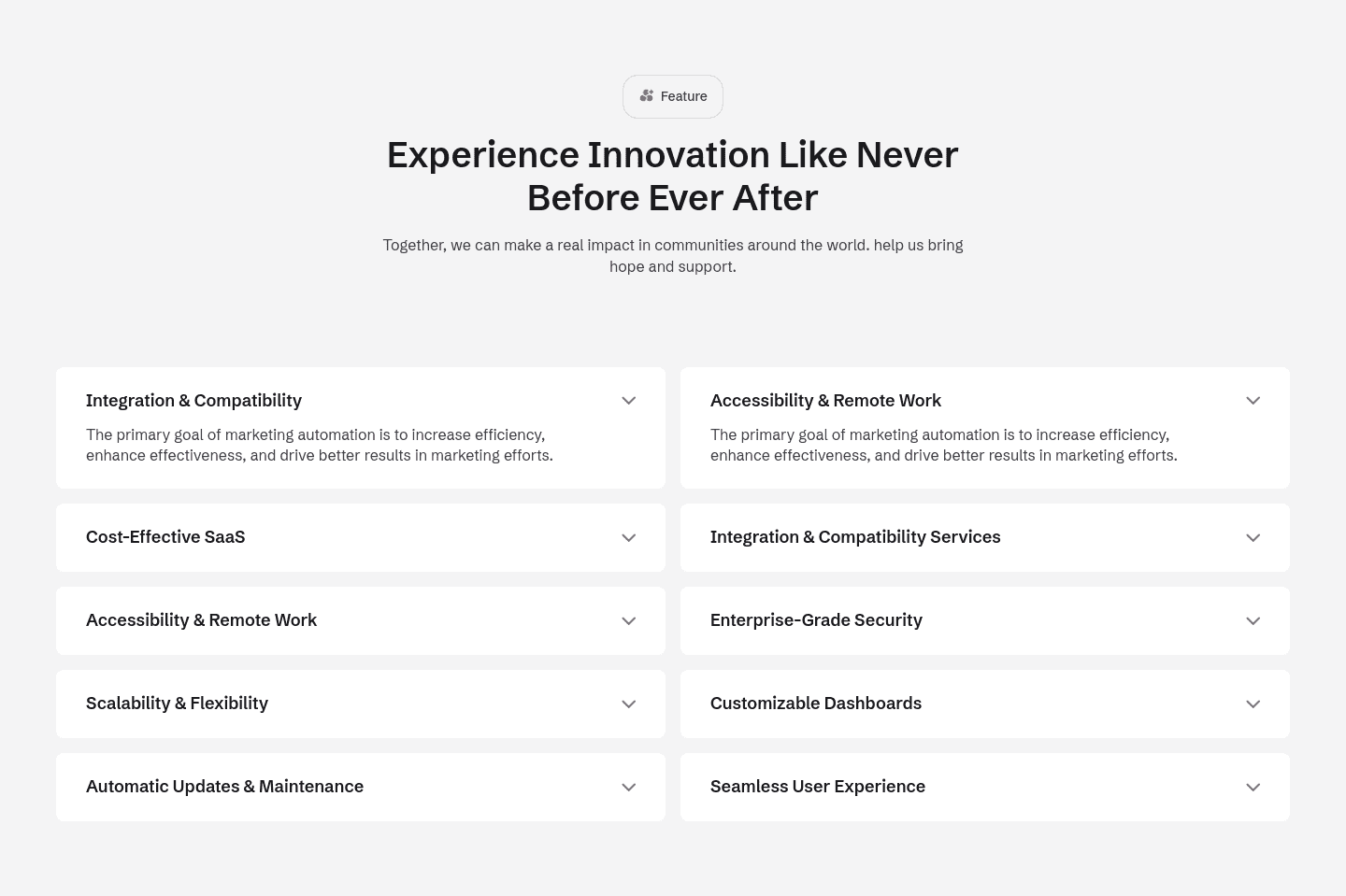 Feature

Experience Innovation Like Never Before Ever After

Together, we can make a real impact in communities around the world. help us bring hope and support.

Integration & Compatibility

The primary goal of marketing automation is to increase efficiency, enhance effectiveness, and drive better results in marketing efforts.

Cost-Effective SaaS

Accessibility & Remote Work

Scalability & Flexibility

Automatic Updates & Maintenance

Accessibility & Remote Work

The primary goal of marketing automation is to increase efficiency, enhance effectiveness, and drive better results in marketing efforts.

Integration & Compatibility Services

Enterprise-Grade Security

Customizable Dashboards

Seamless User Experience